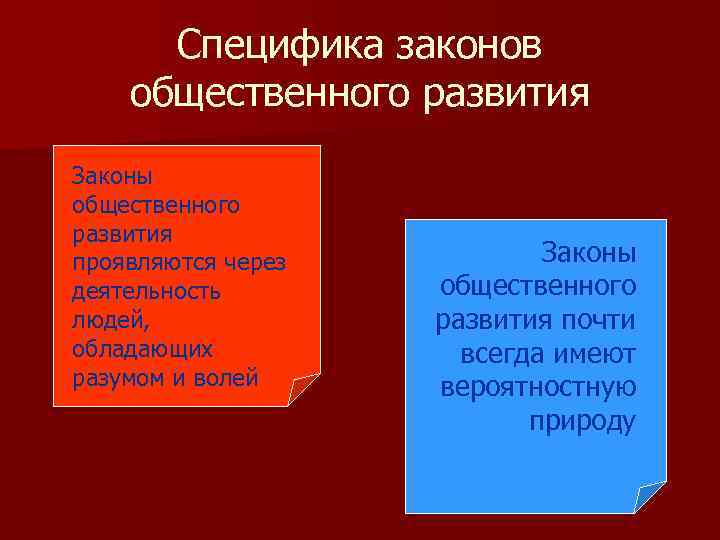 Специфика законов общественного развития

Законы общественного развития проявляются через деятельность людей, обладающих разумом и волей

Законы общественного развития почти всегда имеют вероятностную природу